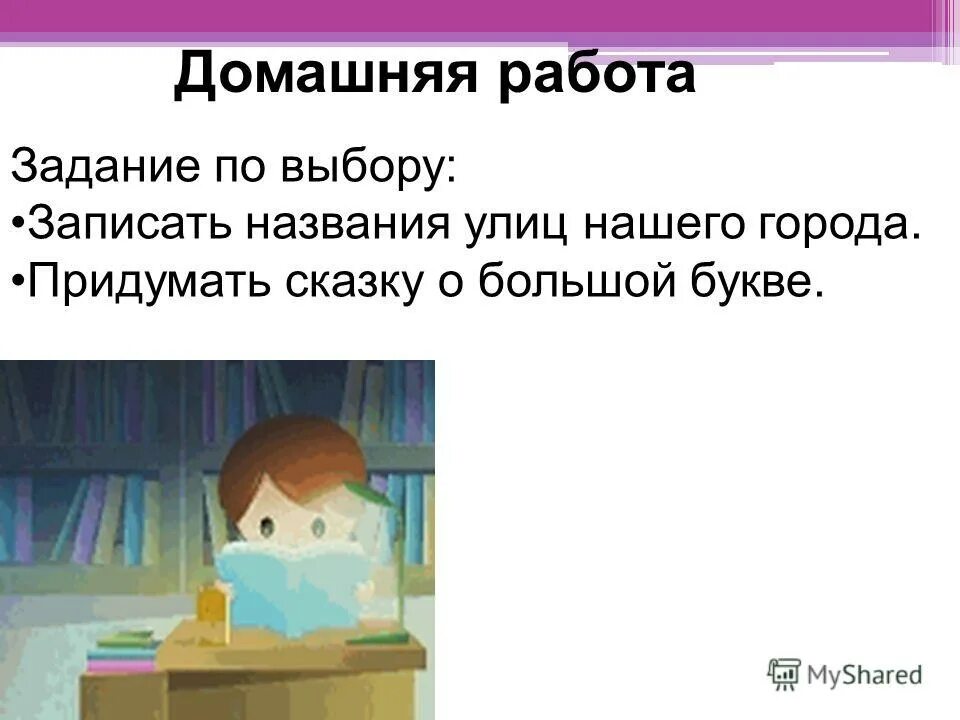 Домашняя работа

Задание по выбору:
•Записать названия улиц нашего города.
•Придумать сказку о большой букве.

MyShared